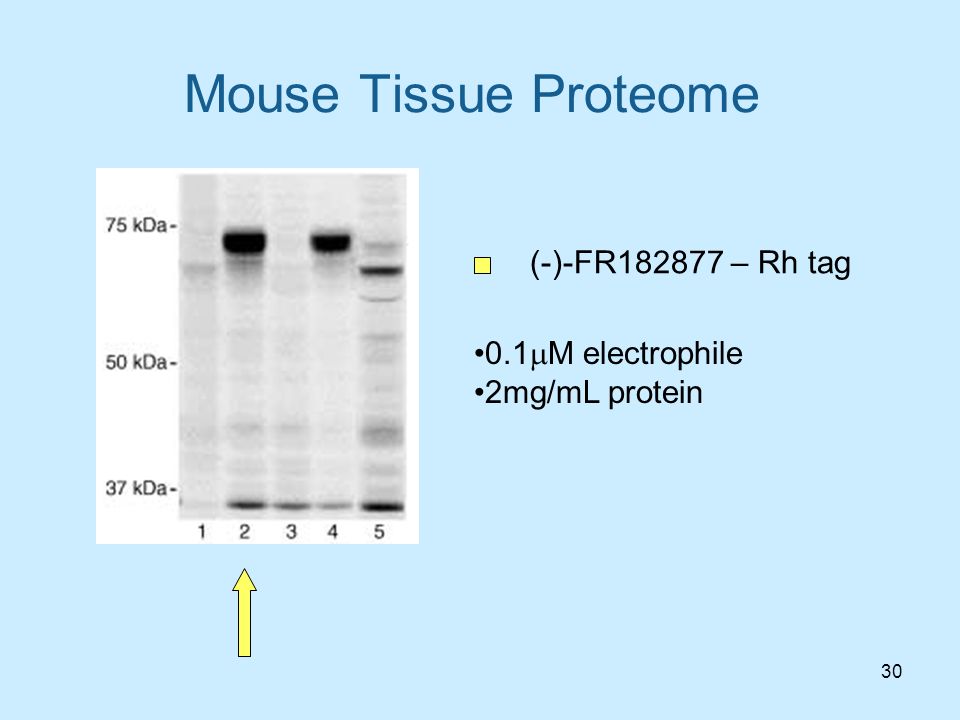 Mouse Tissue Proteome

75 kDa-

50 kDa-

37 kDa-

1 2 3 4 5

(-)-FR182877 – Rh tag

•0.1$\mu$M electrophile
•2mg/mL protein

30